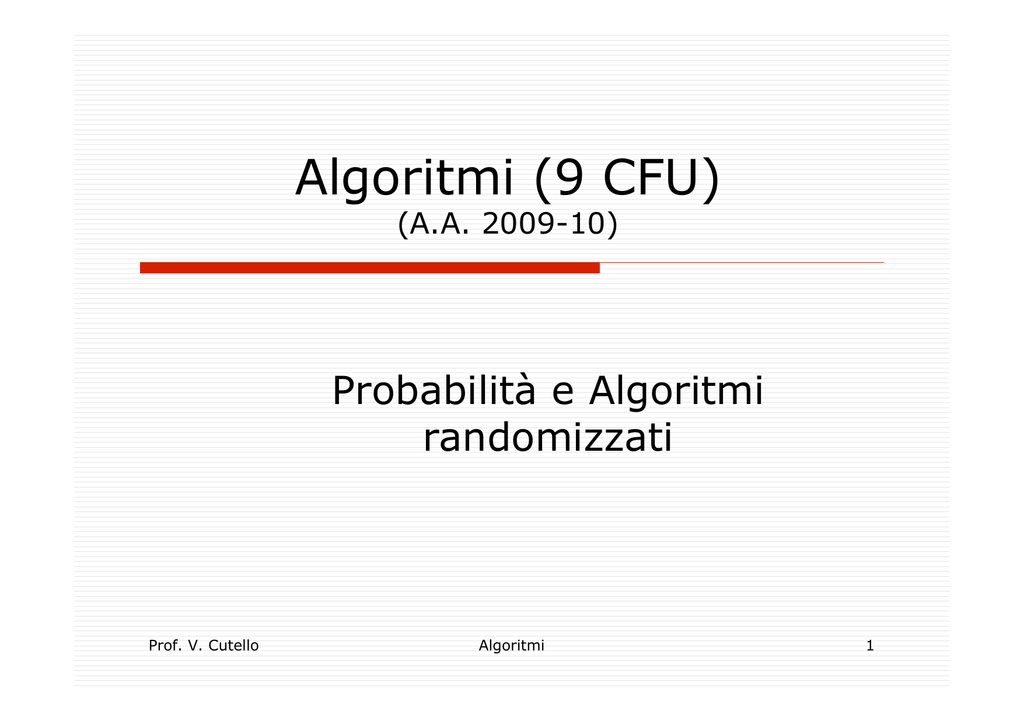 Algoritmi (9 CFU)
(A.A. 2009-10)

Probabilità e Algoritmi randomizzati

Prof. V. Cutello

Algoritmi

1